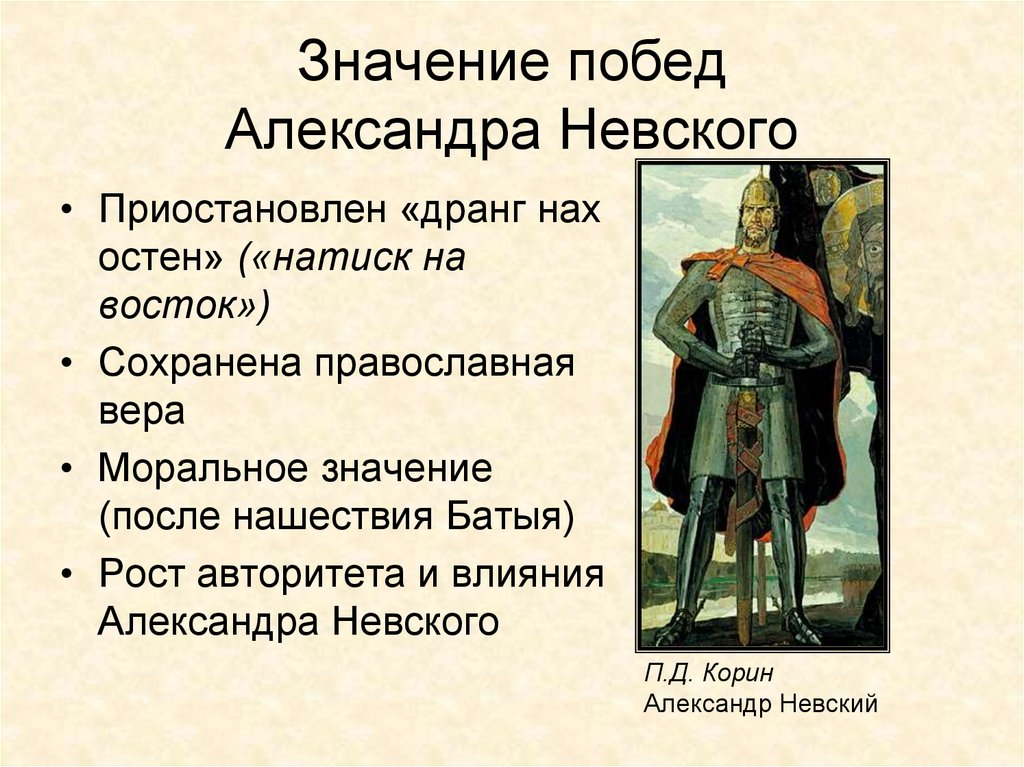 Значение побед Александра Невского

• Приостановлен «дранг нах остен» («натиск на восток»)
• Сохранена православная вера
• Моральное значение (после нашествия Батыя)
• Рост авторитета и влияния Александра Невского

П.Д. Корин
Александр Невский